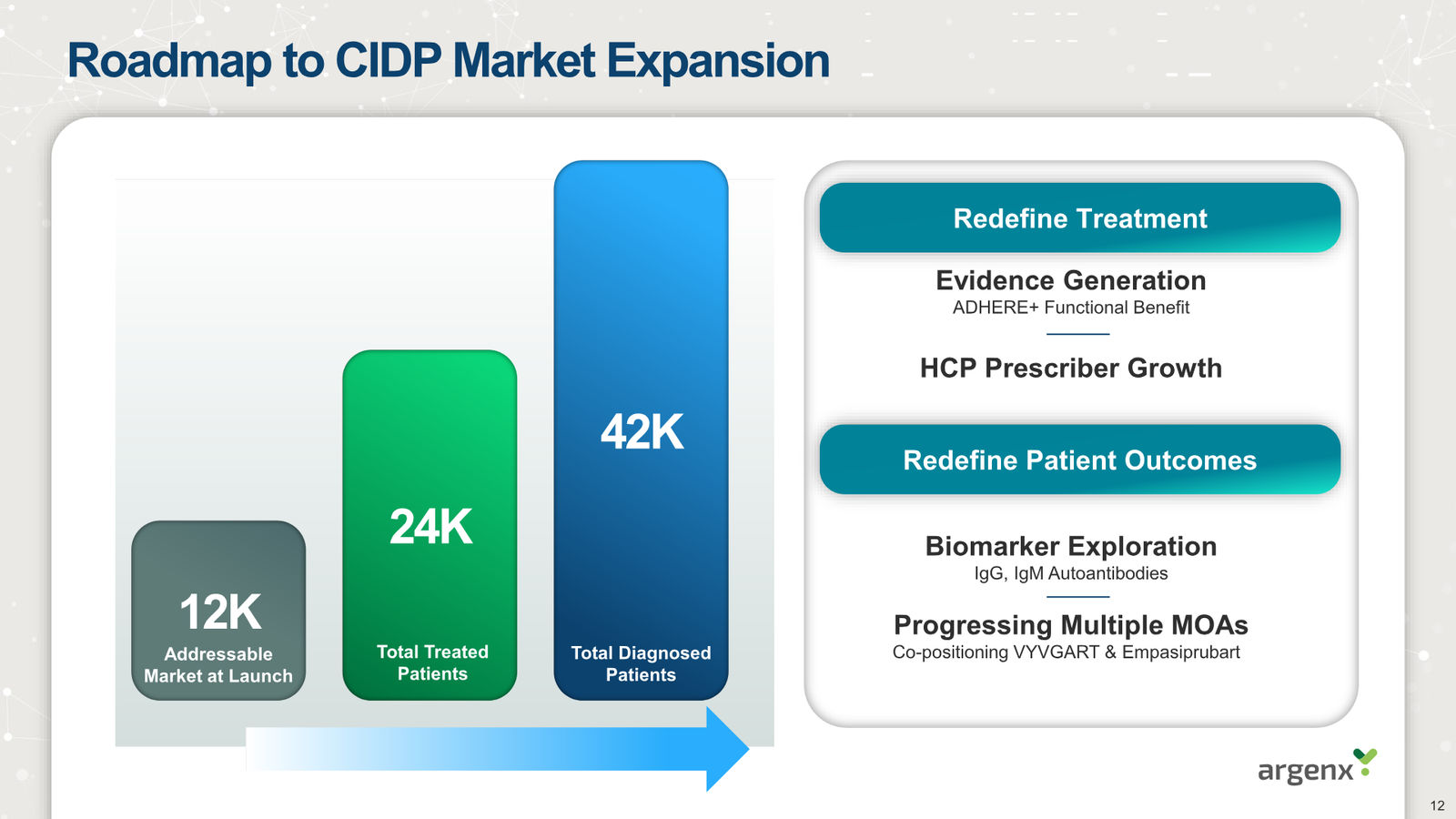 Roadmap to CIDP Market Expansion

12K
Addressable Market at Launch

24K
Total Treated Patients

42K
Total Diagnosed Patients

Redefine Treatment

Evidence Generation
ADHERE+ Functional Benefit

HCP Prescriber Growth

Redefine Patient Outcomes

Biomarker Exploration
IgG, IgM Autoantibodies

Progressing Multiple MOAs
Co-positioning VYVGART & Empasiprubart

argenx

12